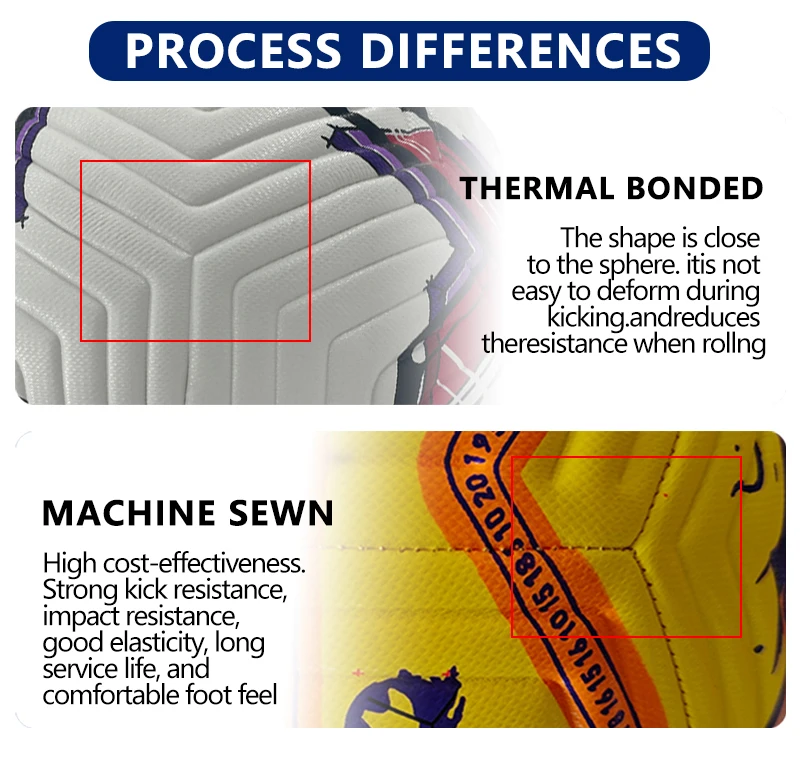 PROCESS DIFFERENCES

THERMAL BONDED

The shape is close to the sphere. itis not easy to deform during kicking.andreduces theresistance when rollng

MACHINE SEWN

High cost-effectiveness. Strong kick resistance, impact resistance, good elasticity, long service life, and comfortable foot feel